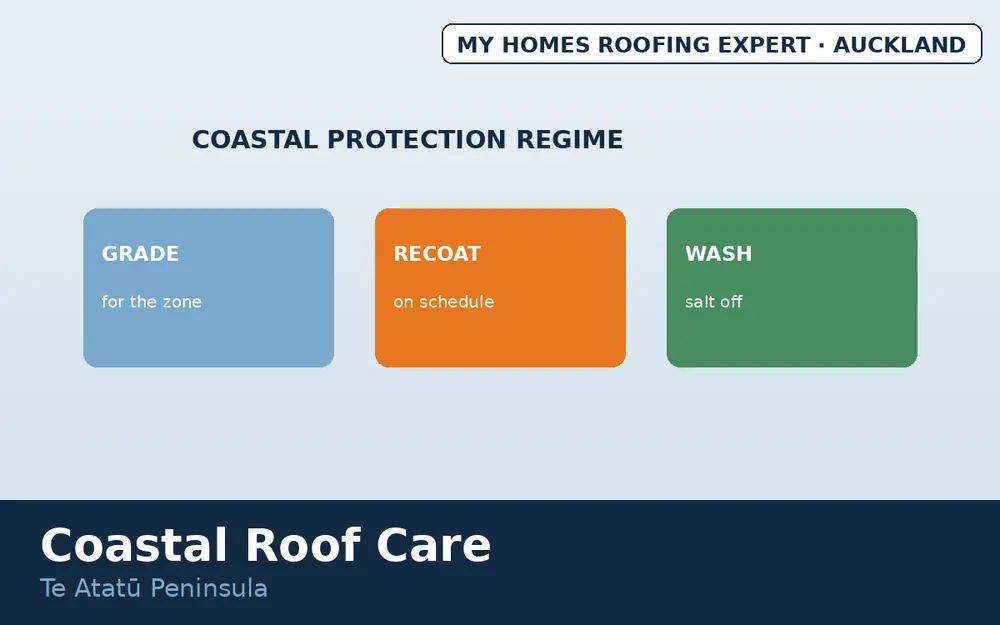 MY HOMES ROOFING EXPERT · AUCKLAND

COASTAL PROTECTION REGIME

GRADE

for the zone

RECOAT

on schedule

WASH

salt off

Coastal Roof Care

Te Atatū Peninsula